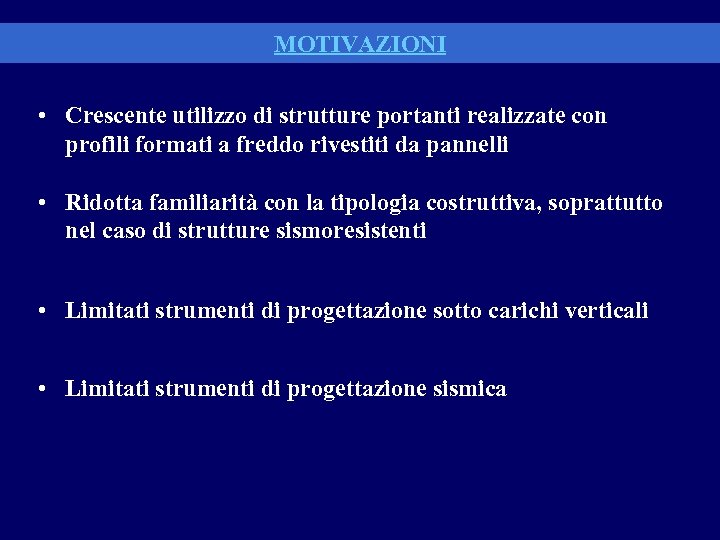 MOTIVAZIONI

• Crescente utilizzo di strutture portanti realizzate con profili formati a freddo rivestiti da pannelli

• Ridotta familiarità con la tipologia costruttiva, soprattutto nel caso di strutture sismoresistenti

• Limitati strumenti di progettazione sotto carichi verticali

• Limitati strumenti di progettazione sismica